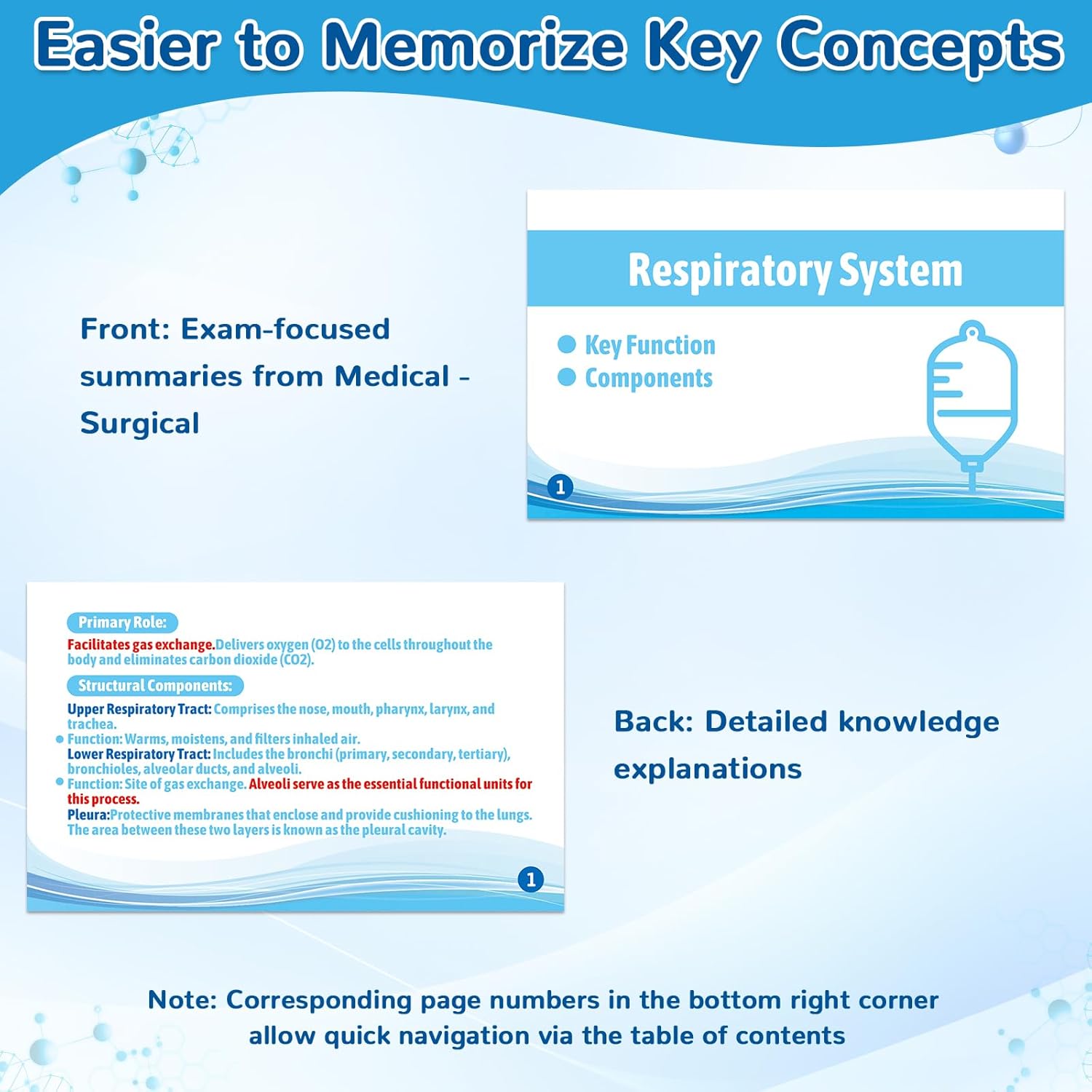 Easier to Memorize Key Concepts

Front: Exam-focused summaries from Medical - Surgical

Respiratory System

Key Function
Components

1

Primary Role:

Facilitates gas exchange.Delivers oxygen (O2) to the cells throughout the body and eliminates carbon dioxide (CO2).

Structural Components:

Upper Respiratory Tract: Comprises the nose, mouth, pharynx, larynx, and trachea.
Function: Warms, moistens, and filters inhaled air.
Lower Respiratory Tract: Includes the bronchi (primary, secondary, tertiary), bronchioles, alveolar ducts, and alveoli.
Function: Site of gas exchange. Alveoli serve as the essential functional units for this process.
Pleura:Protective membranes that enclose and provide cushioning to the lungs. The area between these two layers is known as the pleural cavity.

1

Back: Detailed knowledge explanations

Note: Corresponding page numbers in the bottom right corner allow quick navigation via the table of contents